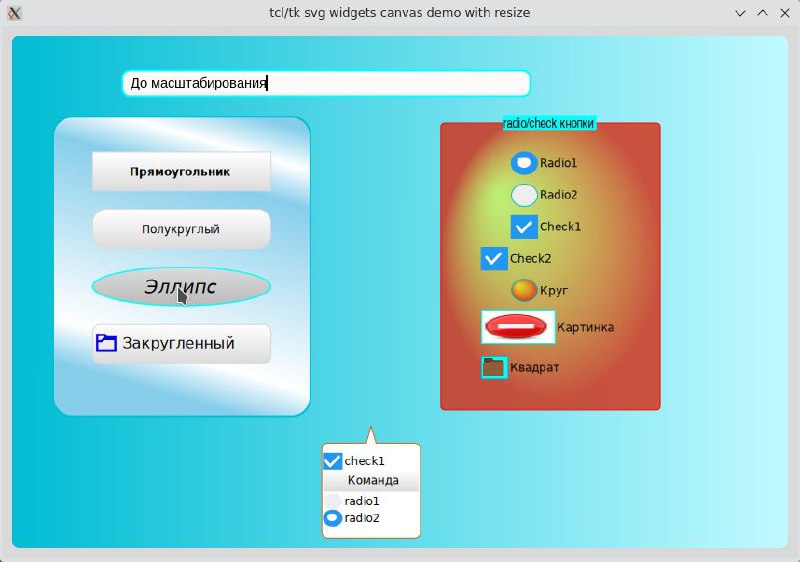 tcl/tk svg widgets canvas demo with resize

До масштабирования

Прямоугольник

Полукруглый

Эллипс

Закругленный

radio/check кнопки

Radio1

Radio2

Check1

Check2

Круг

Картинка

Квадрат

check1

Команда

radio1

radio2